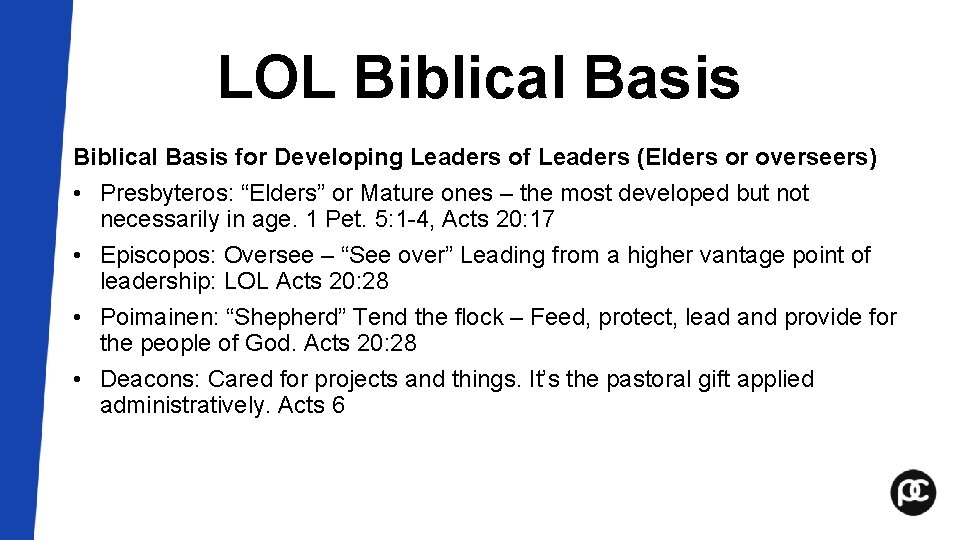 LOL Biblical Basis

Biblical Basis for Developing Leaders of Leaders (Elders or overseers)

• Presbyteros: “Elders” or Mature ones – the most developed but not necessarily in age. 1 Pet. 5:1-4, Acts 20:17

• Episcopos: Oversee – “See over” Leading from a higher vantage point of leadership: LOL Acts 20:28

• Poimainen: “Shepherd” Tend the flock – Feed, protect, lead and provide for the people of God. Acts 20:28

• Deacons: Cared for projects and things. It’s the pastoral gift applied administratively. Acts 6

pc